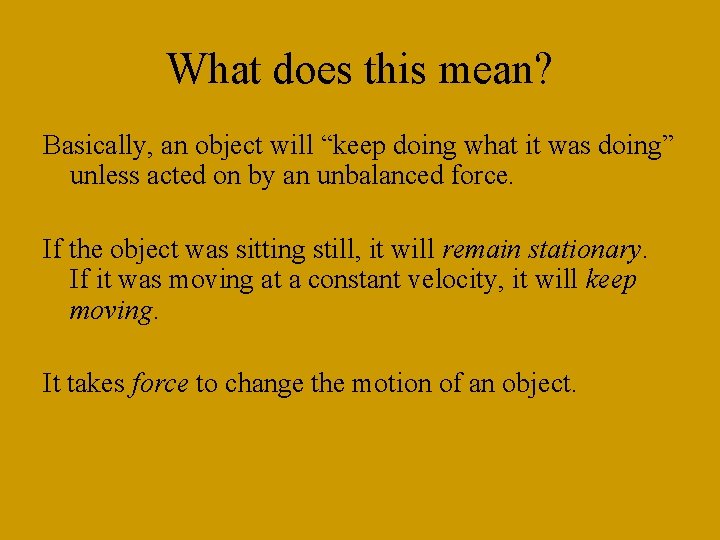 What does this mean?

Basically, an object will “keep doing what it was doing” unless acted on by an unbalanced force.

If the object was sitting still, it will remain stationary. If it was moving at a constant velocity, it will keep moving.

It takes force to change the motion of an object.